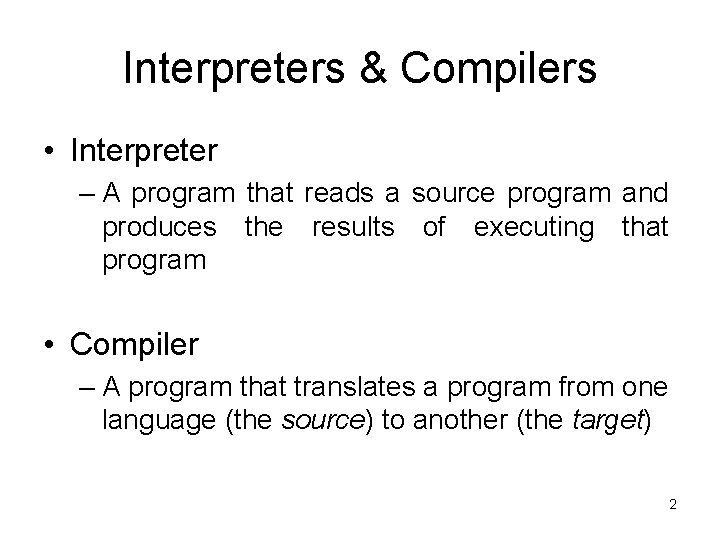 Interpreters & Compilers

• Interpreter
– A program that reads a source program and produces the results of executing that program

• Compiler
– A program that translates a program from one language (the source) to another (the target)

2